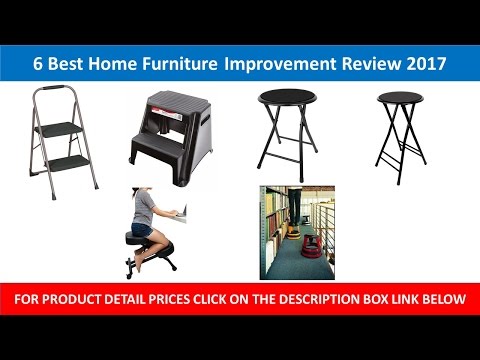 6 Best Home Furniture Improvement Review 2017

FOR PRODUCT DETAIL PRICES CLICK ON THE DESCRIPTION BOX LINK BELOW